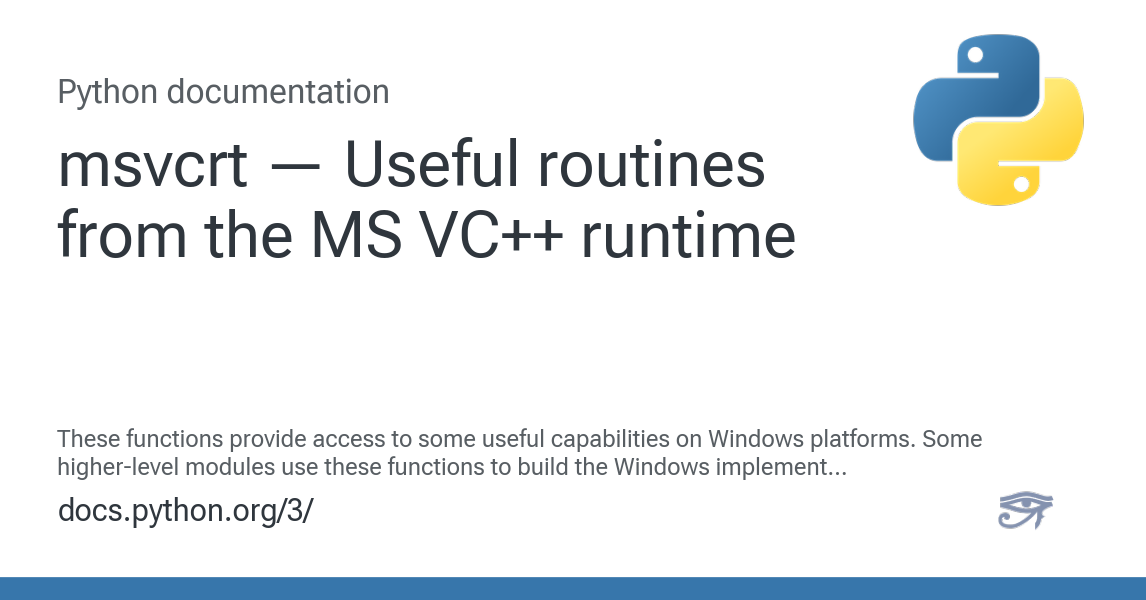 Python documentation

msvcrt — Useful routines from the MS VC++ runtime

These functions provide access to some useful capabilities on Windows platforms. Some higher-level modules use these functions to build the Windows implement...

docs.python.org/3/